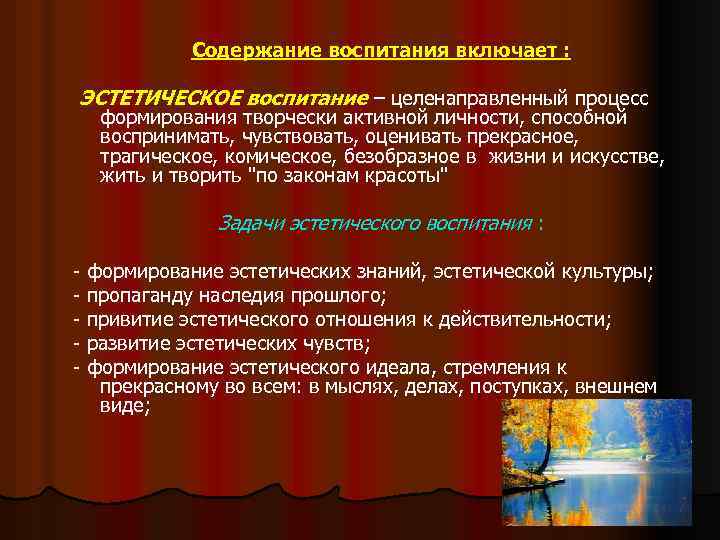 Содержание воспитания включает :

ЭСТЕТИЧЕСКОЕ воспитание – целенаправленный процесс формирования творчески активной личности, способной воспринимать, чувствовать, оценивать прекрасное, трагическое, комическое, безобразное в жизни и искусстве, жить и творить "по законам красоты"

Задачи эстетического воспитания :

- формирование эстетических знаний, эстетической культуры;
- пропаганду наследия прошлого;
- привитие эстетического отношения к действительности;
- развитие эстетических чувств;
- формирование эстетического идеала, стремления к прекрасному во всем: в мыслях, делах, поступках, внешнем виде;